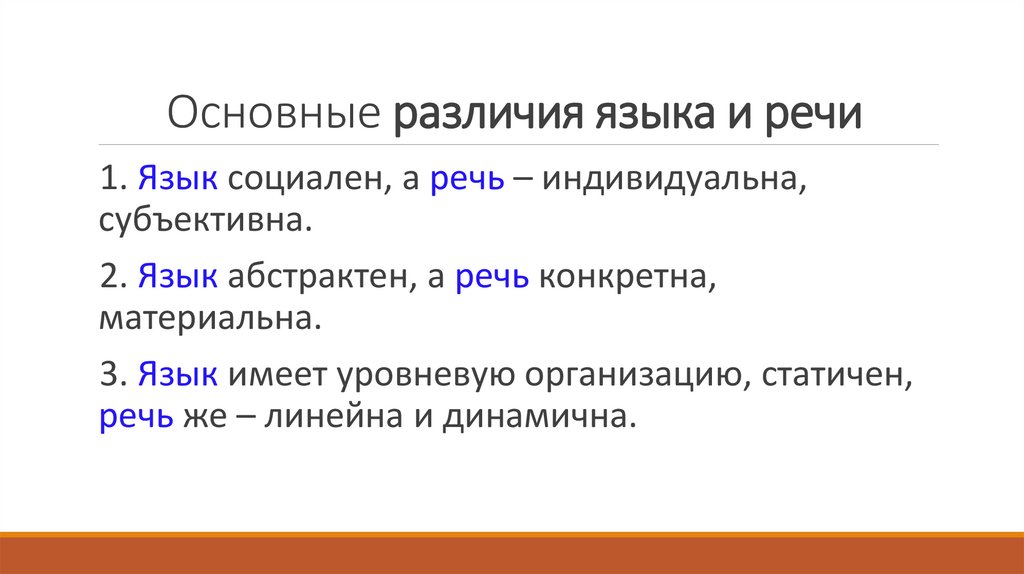 Основные различия языка и речи

1. Язык социален, а речь – индивидуальна, субъективна.

2. Язык абстрактен, а речь конкретна, материальна.

3. Язык имеет уровневую организацию, статичен, речь же – линейна и динамична.